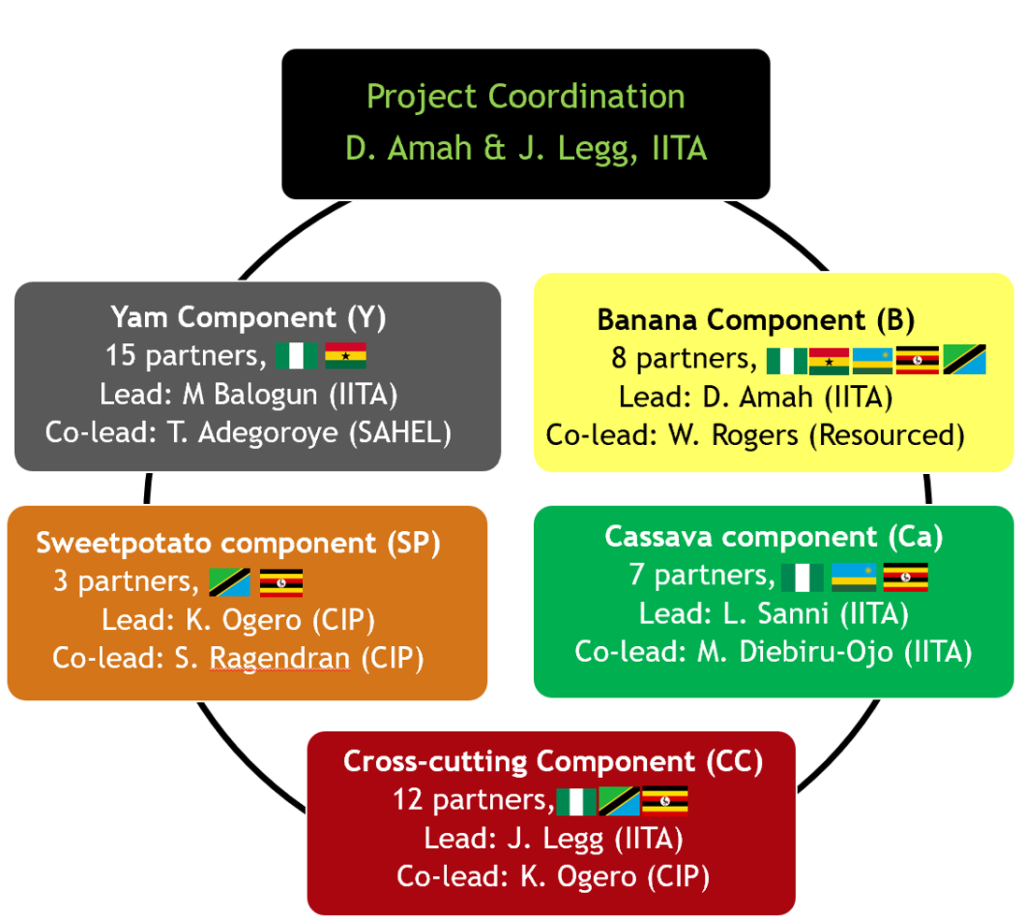 Project Coordination
D. Amah & J. Legg, IITA

Yam Component (Y)
15 partners,
Lead: M Balogun (IITA)
Co-lead: T. Adegoroye (SAHEL)

Banana Component (B)
8 partners,
Lead: D. Amah (IITA)
Co-lead: W. Rogers (Resourced)

Sweetpotato component (SP)
3 partners,
Lead: K. Ogero (CIP)
Co-lead: S. Ragendran (CIP)

Cassava component (Ca)
7 partners,
Lead: L. Sanni (IITA)
Co-lead: M. Diebiru-Ojo (IITA)

Cross-cutting Component (CC)
12 partners,
Lead: J. Legg (IITA)
Co-lead: K. Ogero (CIP)